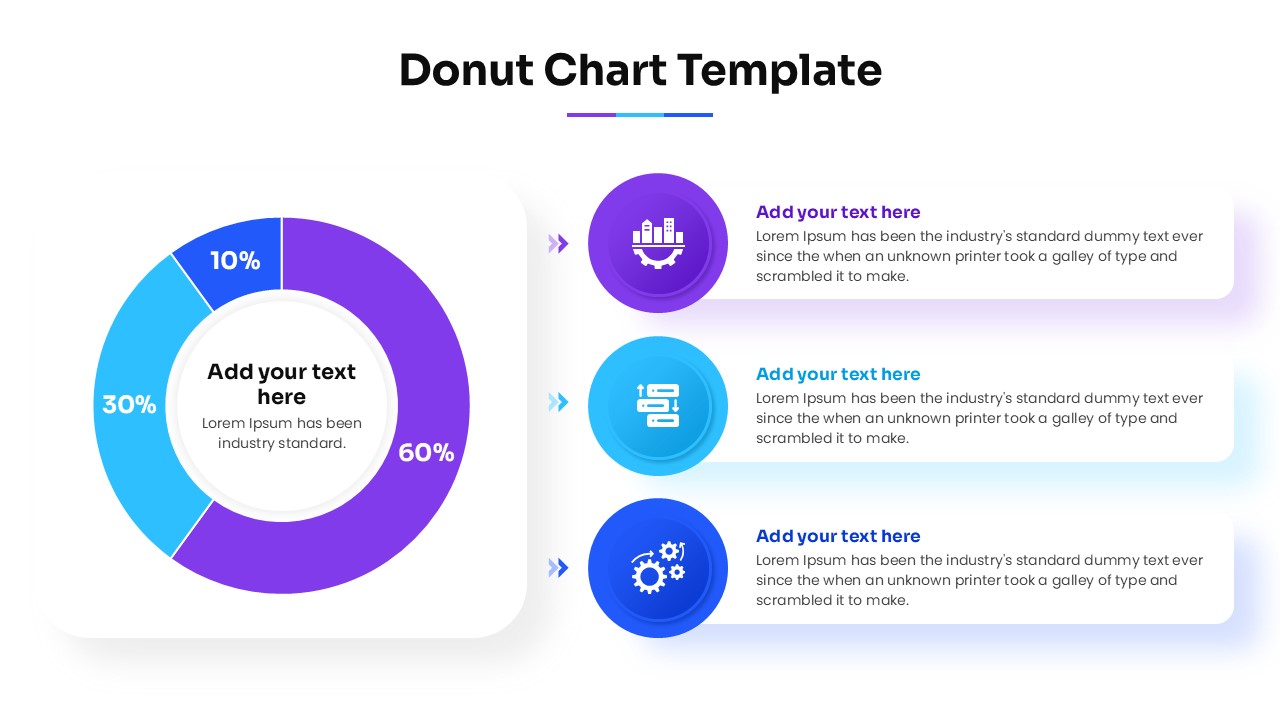 Donut Chart Template

10%

30%

60%

Add your text here

Lorem Ipsum has been industry standard.

Add your text here

Lorem Ipsum has been the industry's standard dummy text ever since the when an unknown printer took a galley of type and scrambled it to make.

Add your text here

Lorem Ipsum has been the industry's standard dummy text ever since the when an unknown printer took a galley of type and scrambled it to make.

Add your text here

Lorem Ipsum has been the industry's standard dummy text ever since the when an unknown printer took a galley of type and scrambled it to make.